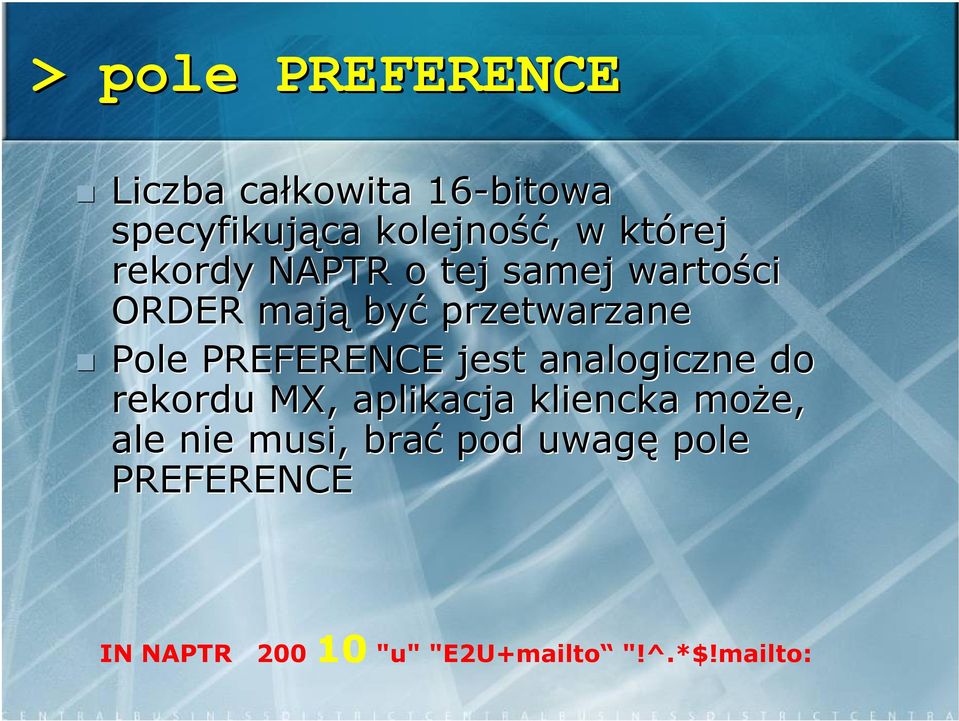 > pole PREFERENCE

Liczba całkowita 16-bitowa specyfikująca kolejność, w której rekordy NAPTR o tej samej wartości ORDER mają być przetwarzane

Pole PREFERENCE jest analogiczne do rekordu MX, aplikacja kliencka może, ale nie musi, brać pod uwagę pole PREFERENCE

IN NAPTR 200 10 "u" "E2U+mailto“ "!^.*$!mailto:

CENTRALBUSINESSDISTRICTCENTRALBUSINESSDISTRICTCENTRA